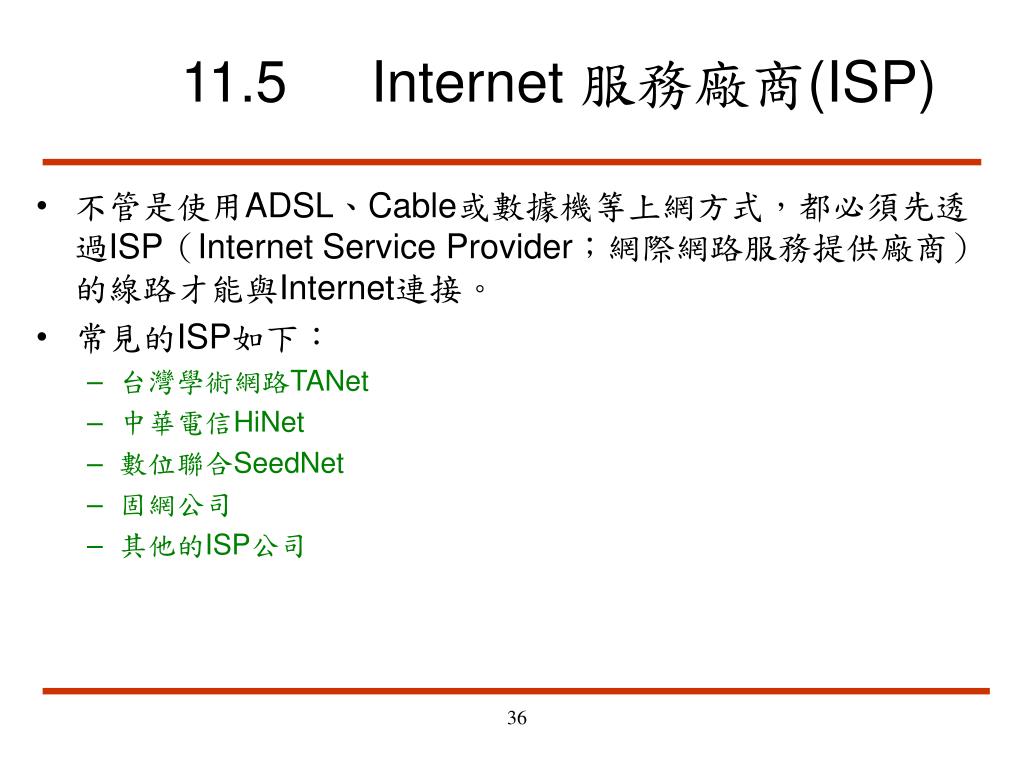 11.5 Internet 服務廠商(ISP)

• 不管是使用ADSL、Cable或數據機等上網方式，都必須先透過ISP（Internet Service Provider；網際網路服務提供廠商）的線路才能與Internet連接。
• 常見的ISP如下：
– 台灣學術網路TANet
– 中華電信HiNet
– 數位聯合SeedNet
– 固網公司
– 其他的ISP公司

36